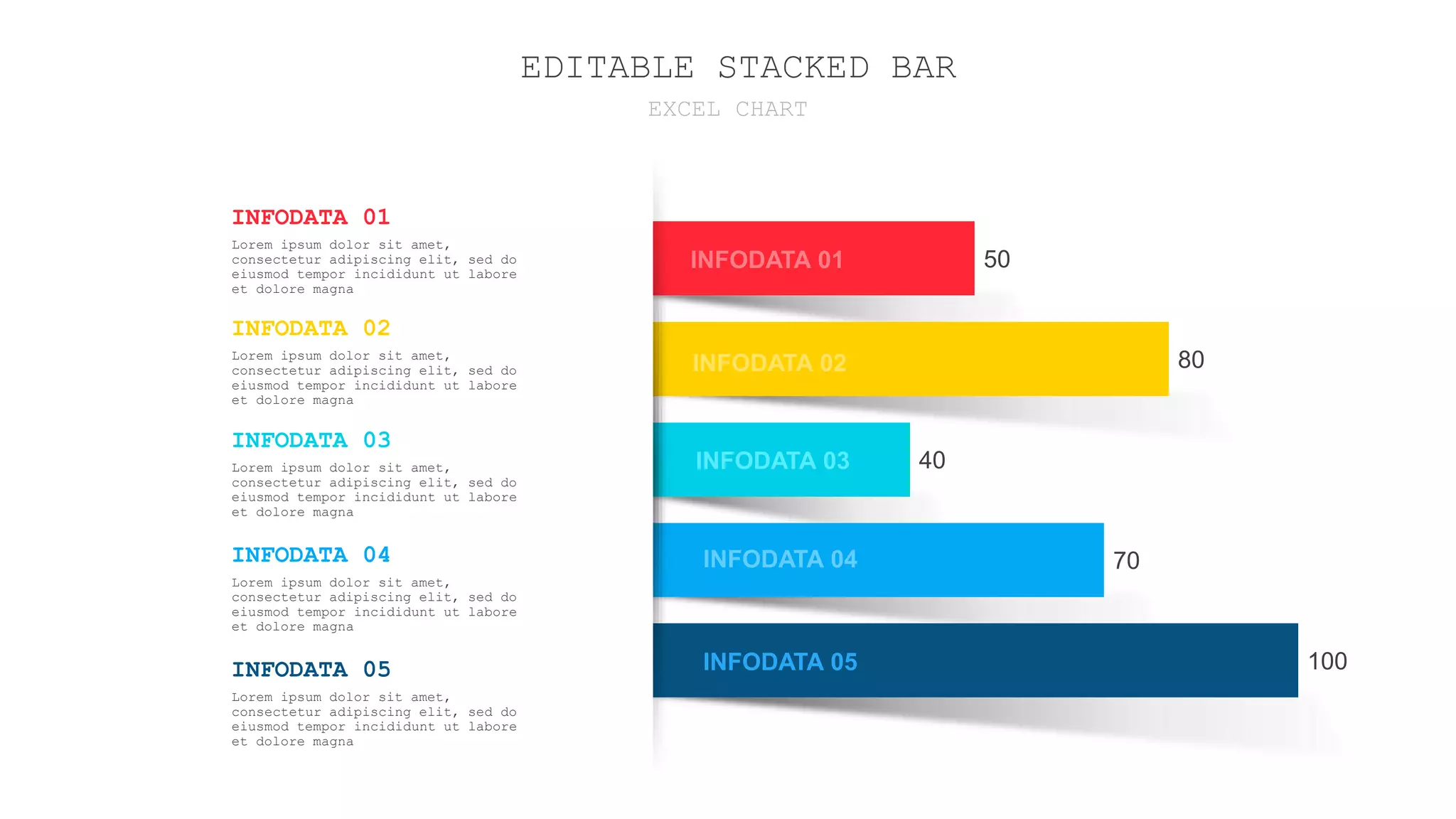 EDITABLE STACKED BAR

EXCEL CHART

INFODATA 01

Lorem ipsum dolor sit amet, consectetur adipiscing elit, sed do eiusmod tempor incididunt ut labore et dolore magna

INFODATA 02

Lorem ipsum dolor sit amet, consectetur adipiscing elit, sed do eiusmod tempor incididunt ut labore et dolore magna

INFODATA 03

Lorem ipsum dolor sit amet, consectetur adipiscing elit, sed do eiusmod tempor incididunt ut labore et dolore magna

INFODATA 04

Lorem ipsum dolor sit amet, consectetur adipiscing elit, sed do eiusmod tempor incididunt ut labore et dolore magna

INFODATA 05

Lorem ipsum dolor sit amet, consectetur adipiscing elit, sed do eiusmod tempor incididunt ut labore et dolore magna

INFODATA 01 50

INFODATA 02 80

INFODATA 03 40

INFODATA 04 70

INFODATA 05 100